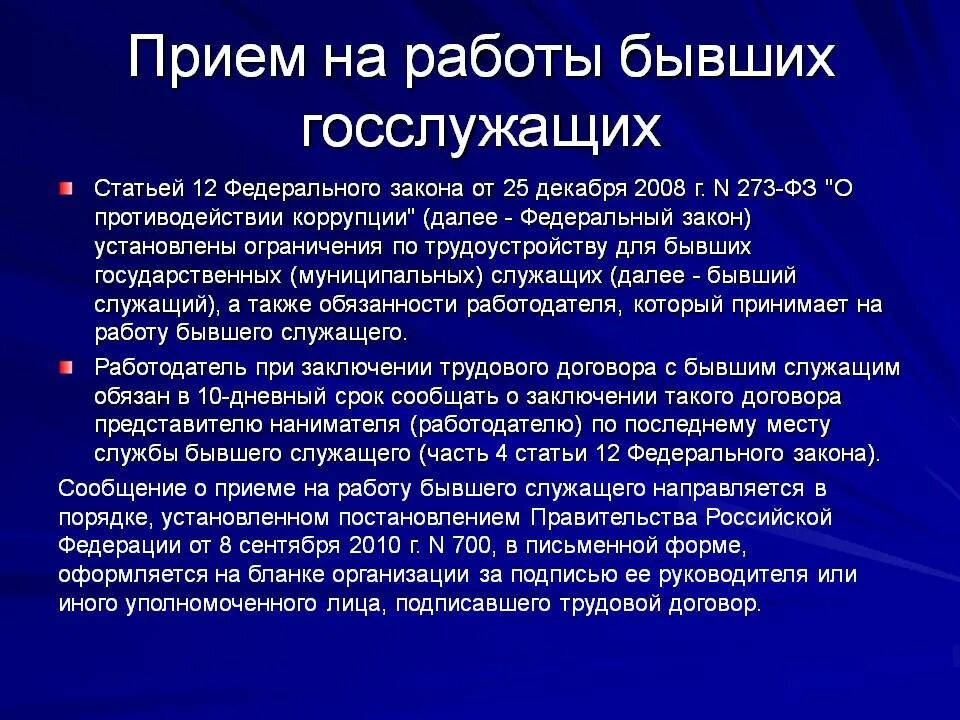 Прием на работы бывших госслужащих

Статьей 12 Федерального закона от 25 декабря 2008 г. N 273-ФЗ "О противодействии коррупции" (далее - Федеральный закон) установлены ограничения по трудоустройству для бывших государственных (муниципальных) служащих (далее - бывший служащий), а также обязанности работодателя, который принимает на работу бывшего служащего.

Работодатель при заключении трудового договора с бывшим служащим обязан в 10-дневный срок сообщать о заключении такого договора представителю нанимателя (работодателю) по последнему месту службы бывшего служащего (часть 4 статьи 12 Федерального закона).

Сообщение о приеме на работу бывшего служащего направляется в порядке, установленном постановлением Правительства Российской Федерации от 8 сентября 2010 г. N 700, в письменной форме, оформляется на бланке организации за подписью ее руководителя или иного уполномоченного лица, подписавшего трудовой договор.